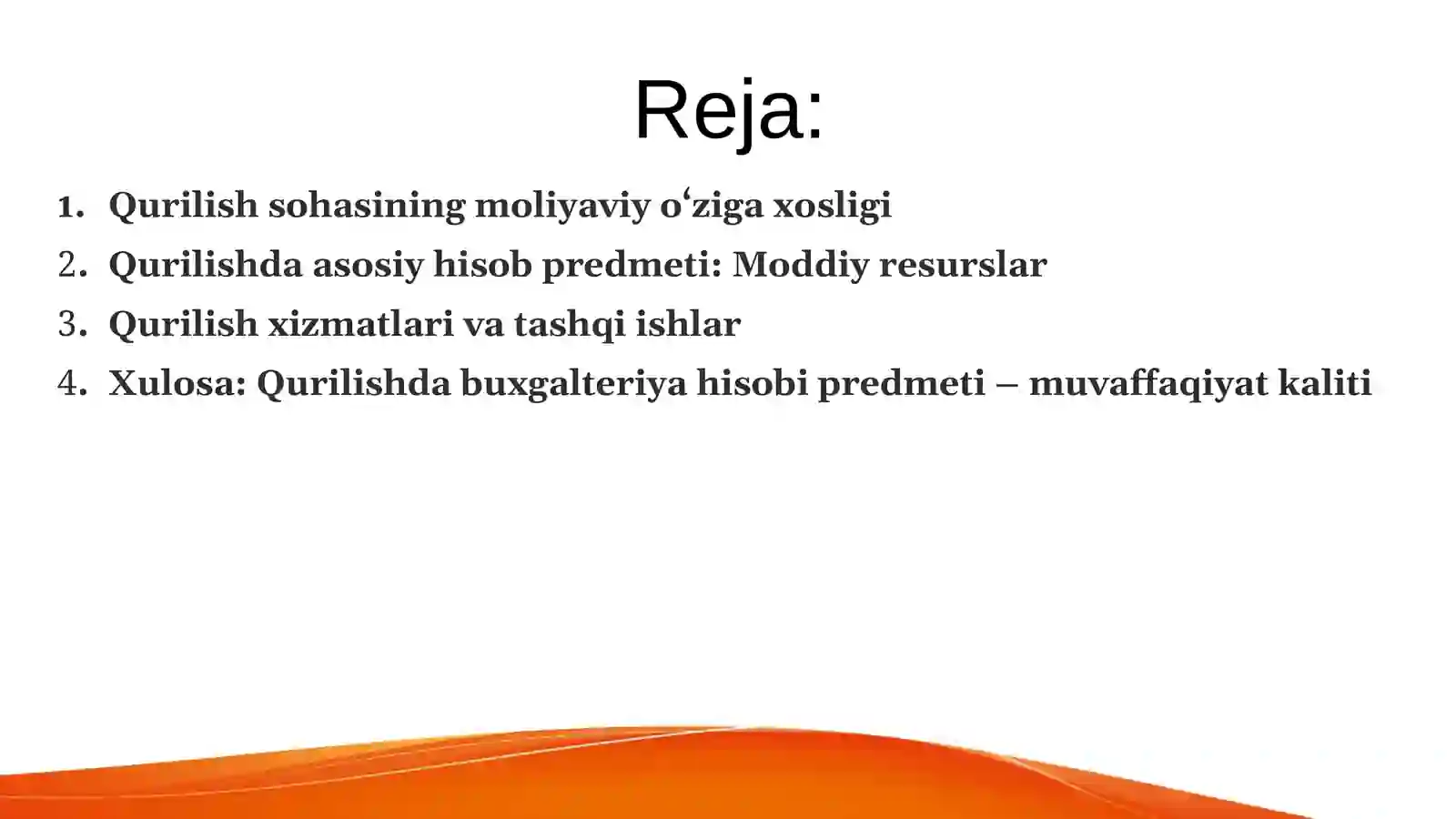 Reja:

1. Qurilish sohasining moliyaviy o‘ziga xosligi
2. Qurilishda asosiy hisob predmeti: Moddiy resurslar
3. Qurilish xizmatlari va tashqi ishlar
4. Xulosa: Qurilishda buxgalteriya hisobi predmeti – muvaffaqiyat kaliti